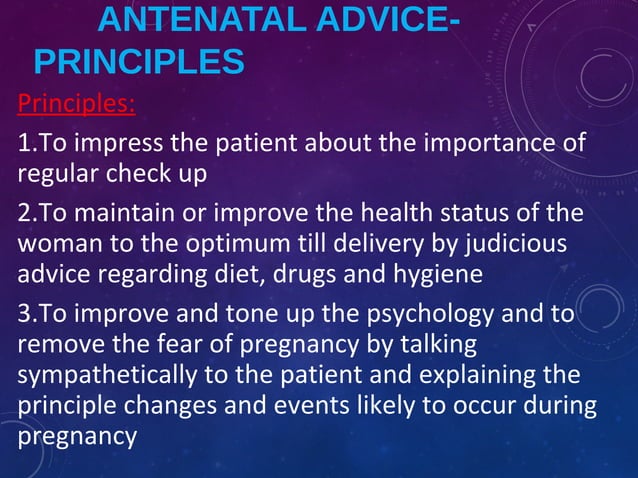 ANTENATAL ADVICE-PRINCIPLES

Principles:

1.To impress the patient about the importance of regular check up

2.To maintain or improve the health status of the woman to the optimum till delivery by judicious advice regarding diet, drugs and hygiene

3.To improve and tone up the psychology and to remove the fear of pregnancy by talking sympathetically to the patient and explaining the principle changes and events likely to occur during pregnancy